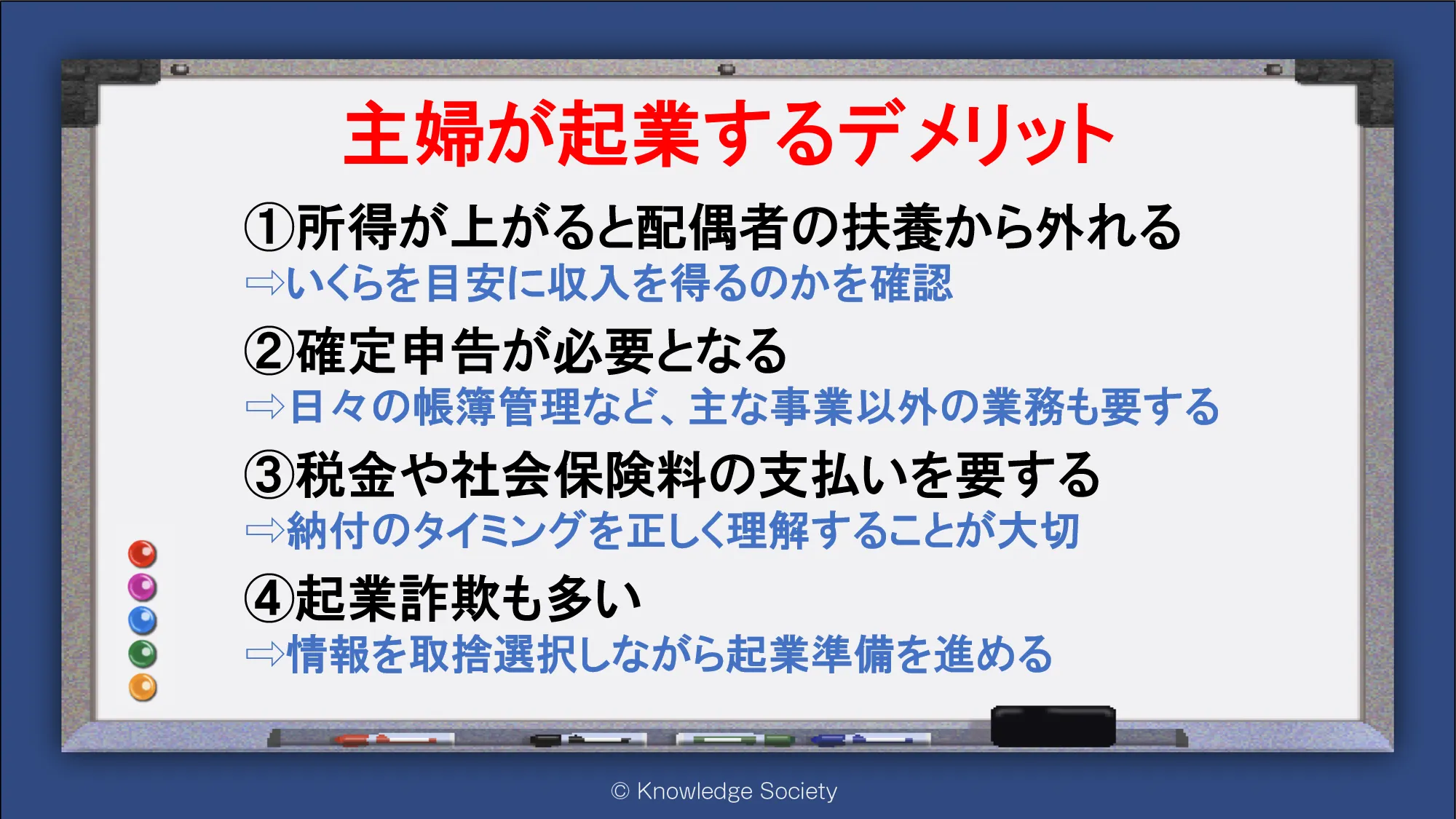 主婦が起業するデメリット

①所得が上がると配偶者の扶養から外れる
⇨いくらを目安に収入を得るのかを確認

②確定申告が必要となる
⇨日々の帳簿管理など、主な事業以外の業務も要する

③税金や社会保険料の支払いを要する
⇨納付のタイミングを正しく理解することが大切

④起業詐欺も多い
⇨情報を取捨選択しながら起業準備を進める

© Knowledge Society